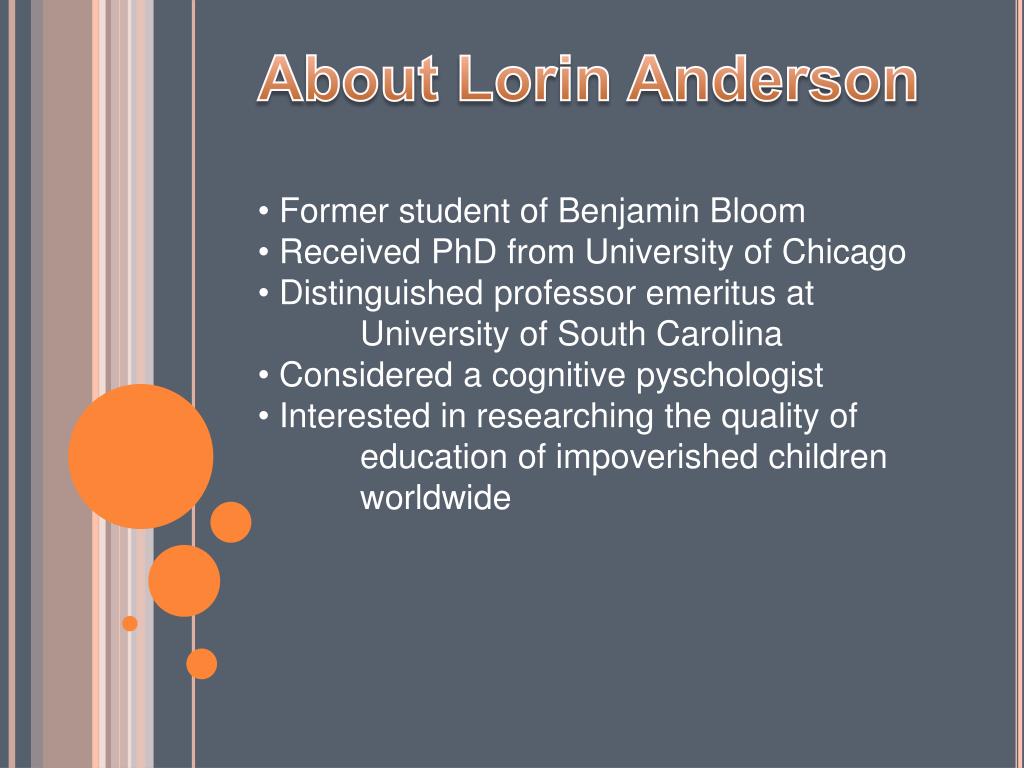 About Lorin Anderson

• Former student of Benjamin Bloom
• Received PhD from University of Chicago
• Distinguished professor emeritus at University of South Carolina
• Considered a cognitive pyschologist
• Interested in researching the quality of education of impoverished children worldwide